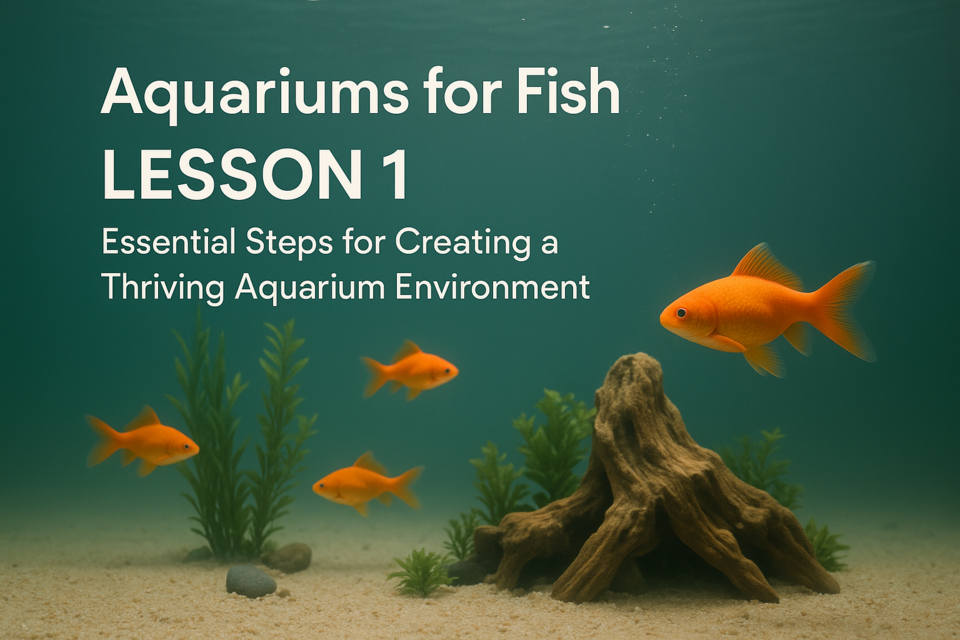 Aquariums for Fish
LESSON 1

Essential Steps for Creating a Thriving Aquarium Environment